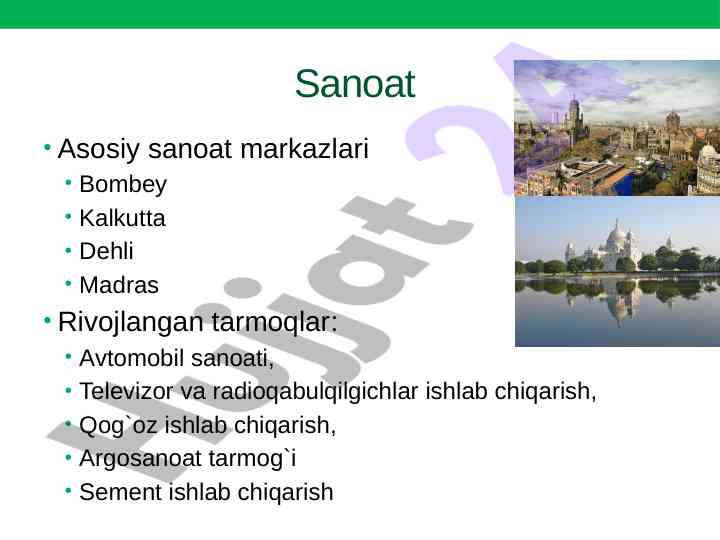 Sanoat

• Asosiy sanoat markazlari
  • Bombey
  • Kalkutta
  • Dehli
  • Madras
• Rivojlangan tarmoqlar:
  • Avtomobil sanoati,
  • Televizor va radioqabulqilgichlar ishlab chiqarish,
  • Qog`oz ishlab chiqarish,
  • Argosanoat tarmog`i
  • Sement ishlab chiqarish

Hujjat 24